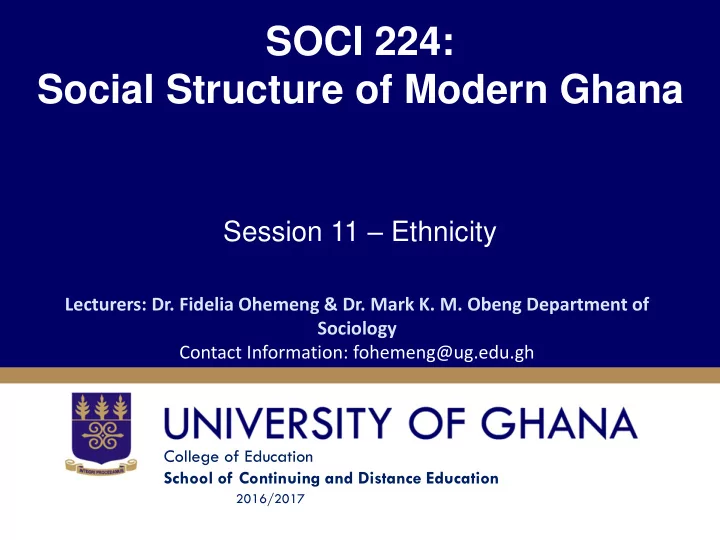 SOCI 224:
Social Structure of Modern Ghana

Session 11 – Ethnicity

Lecturers: Dr. Fidelia Ohemeng & Dr. Mark K. M. Obeng Department of Sociology
Contact Information: fohemeng@ug.edu.gh

INTEGRI PROCEDAMUS

UNIVERSITY OF GHANA
College of Education
School of Continuing and Distance Education
2016/2017